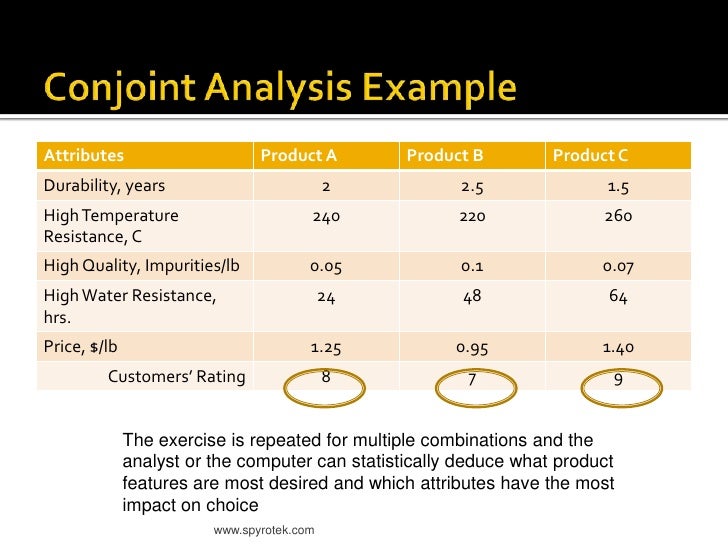 Conjoint Analysis Example

| Attributes | Product A | Product B | Product C |
|---|---|---|---|
| Durability, years | 2 | 2.5 | 1.5 |
| High Temperature Resistance, C | 240 | 220 | 260 |
| High Quality, Impurities/lb | 0.05 | 0.1 | 0.07 |
| High Water Resistance, hrs. | 24 | 48 | 64 |
| Price, $/lb | 1.25 | 0.95 | 1.40 |
| Customers' Rating | 8 | 7 | 9 |

The exercise is repeated for multiple combinations and the analyst or the computer can statistically deduce what product features are most desired and which attributes have the most impact on choice

www.spyrotek.com